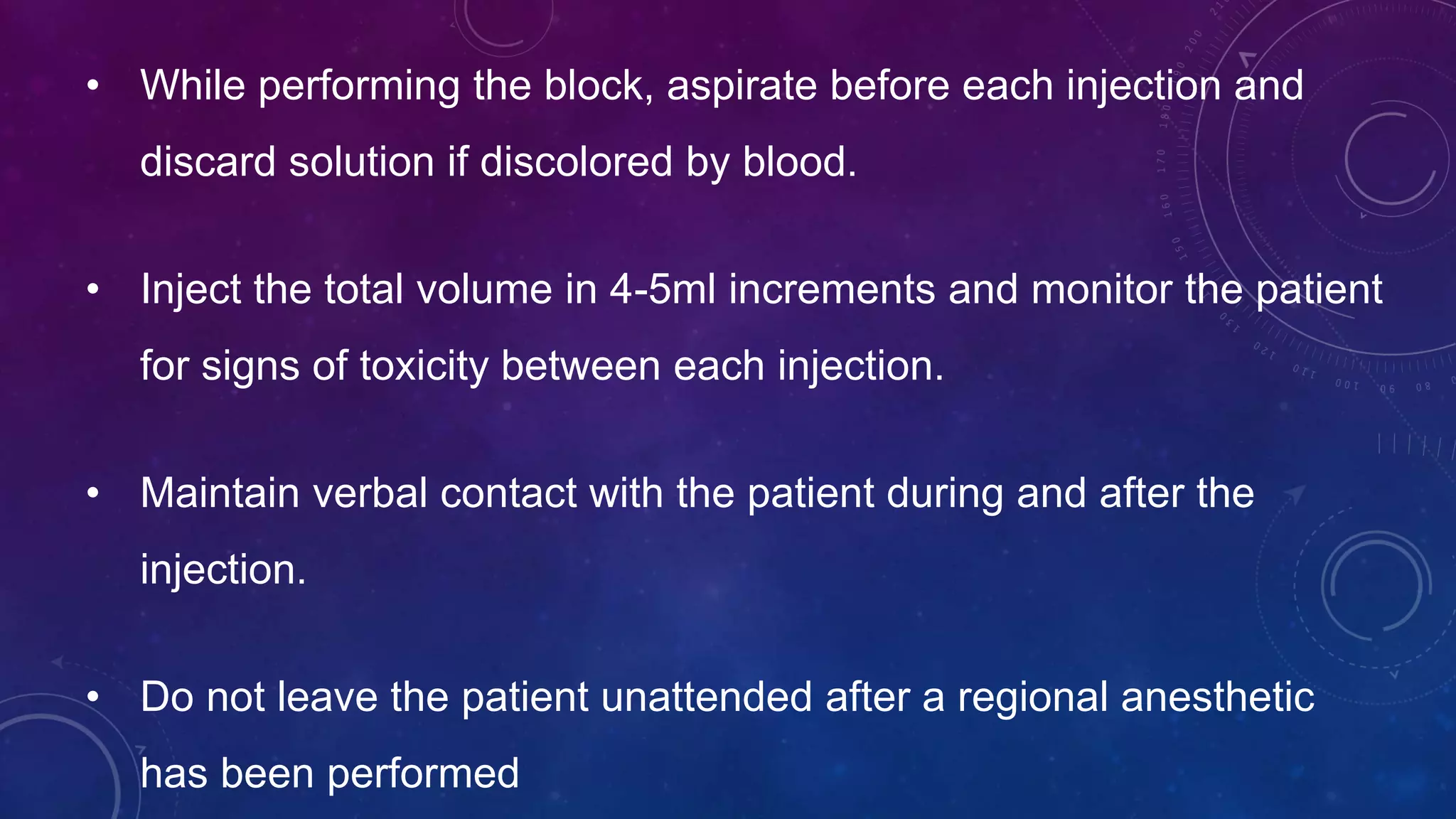 • While performing the block, aspirate before each injection and discard solution if discolored by blood.

• Inject the total volume in 4-5ml increments and monitor the patient for signs of toxicity between each injection.

• Maintain verbal contact with the patient during and after the injection.

• Do not leave the patient unattended after a regional anesthetic has been performed